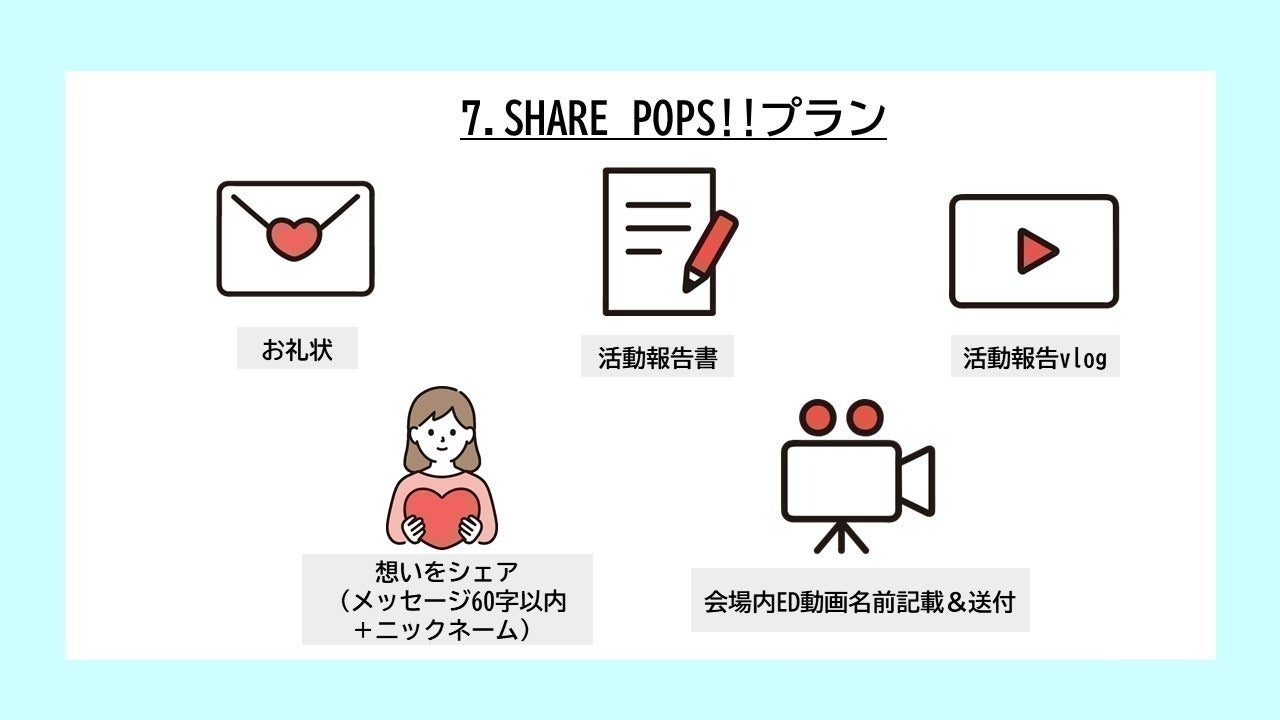 7.SHARE POPS!!プラン

お礼状

活動報告書

活動報告vlog

想いをシェア
（メッセージ60字以内
＋ニックネーム）

会場内ED動画名前記載＆送付